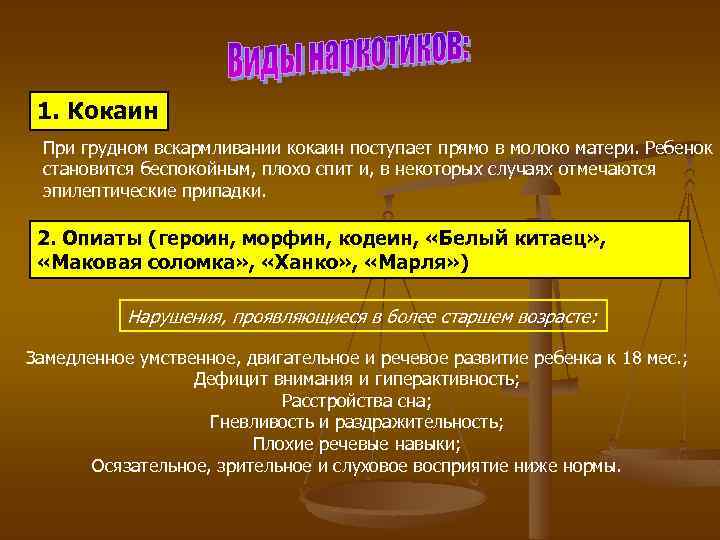 Виды наркотиков:

1. Кокаин

При грудном вскармливании кокаин поступает прямо в молоко матери. Ребенок становится беспокойным, плохо спит и, в некоторых случаях отмечаются эпилептические припадки.

2. Опиаты (героин, морфин, кодеин, «Белый китаец», «Маковая соломка», «Ханко», «Марля»)

Нарушения, проявляющиеся в более старшем возрасте:

Замедленное умственное, двигательное и речевое развитие ребенка к 18 мес.;
Дефицит внимания и гиперактивность;
Расстройства сна;
Гневливость и раздражительность;
Плохие речевые навыки;
Осязательное, зрительное и слуховое восприятие ниже нормы.